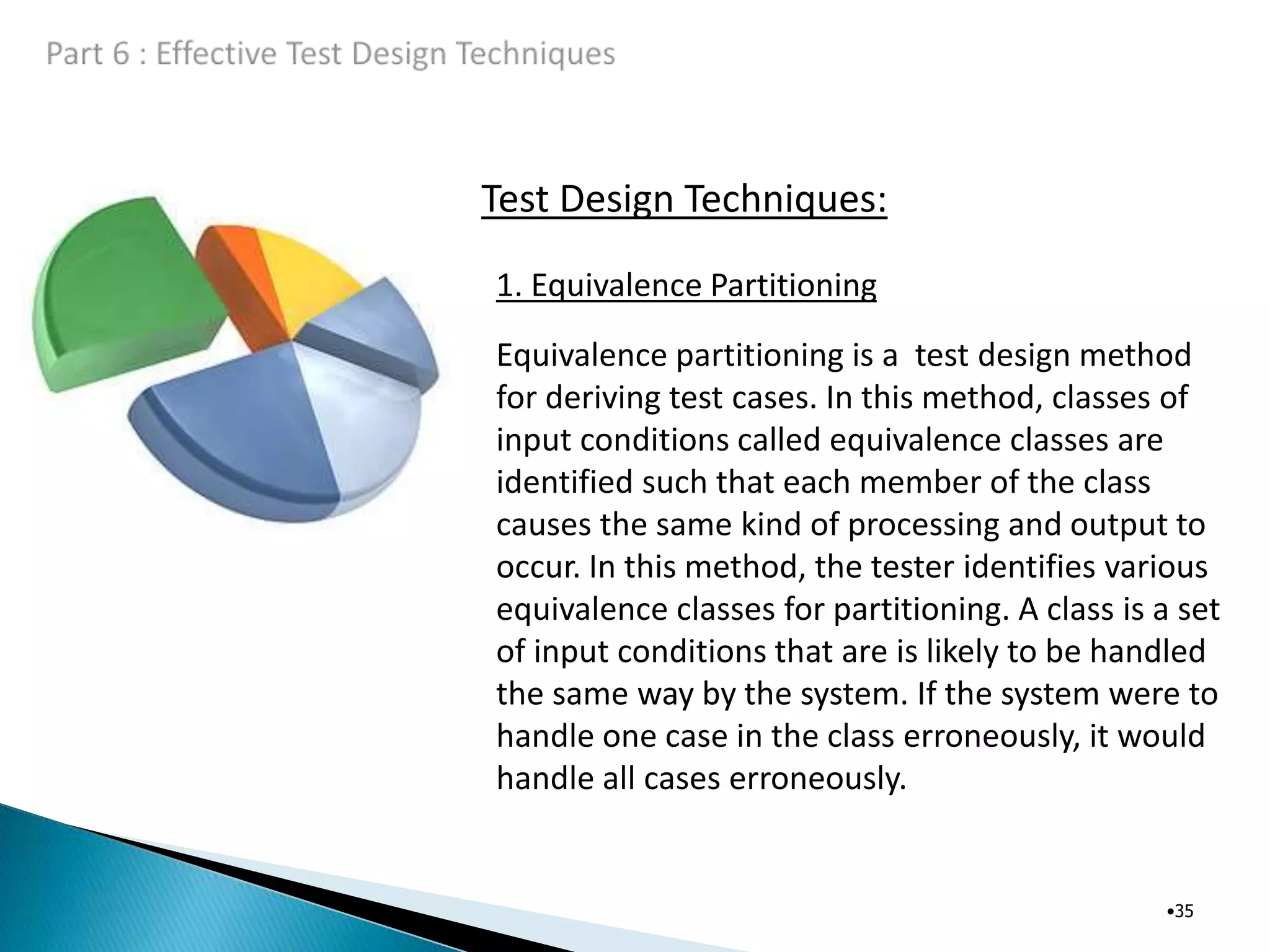 Part 6 : Effective Test Design Techniques

Test Design Techniques:

1. Equivalence Partitioning

Equivalence partitioning is a test design method for deriving test cases. In this method, classes of input conditions called equivalence classes are identified such that each member of the class causes the same kind of processing and output to occur. In this method, the tester identifies various equivalence classes for partitioning. A class is a set of input conditions that are is likely to be handled the same way by the system. If the system were to handle one case in the class erroneously, it would handle all cases erroneously.

•35